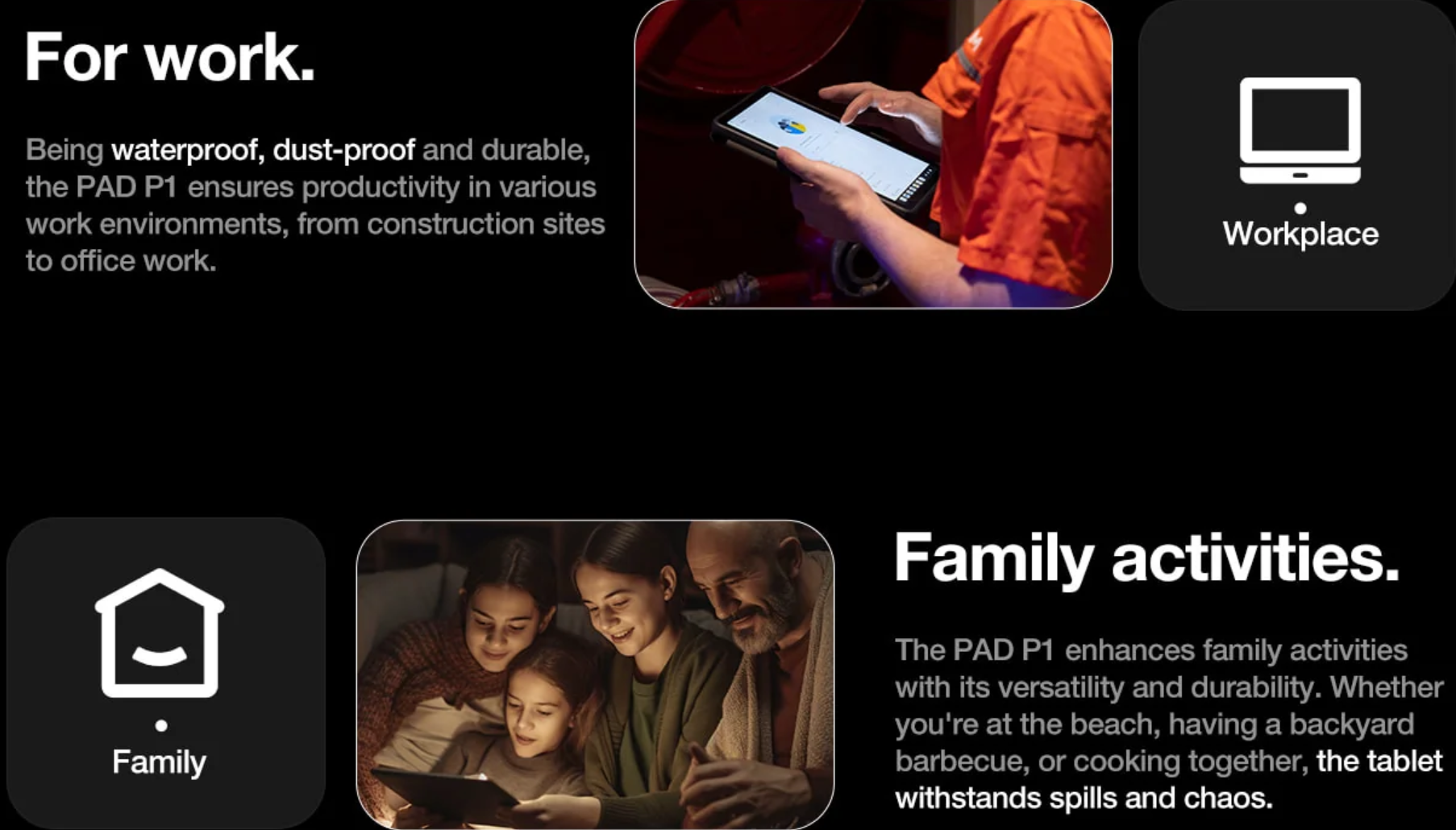 For work.

Being waterproof, dust-proof and durable, the PAD P1 ensures productivity in various work environments, from construction sites to office work.

Workplace

Family

Family activities.

The PAD P1 enhances family activities with its versatility and durability. Whether you're at the beach, having a backyard barbecue, or cooking together, the tablet withstands spills and chaos.